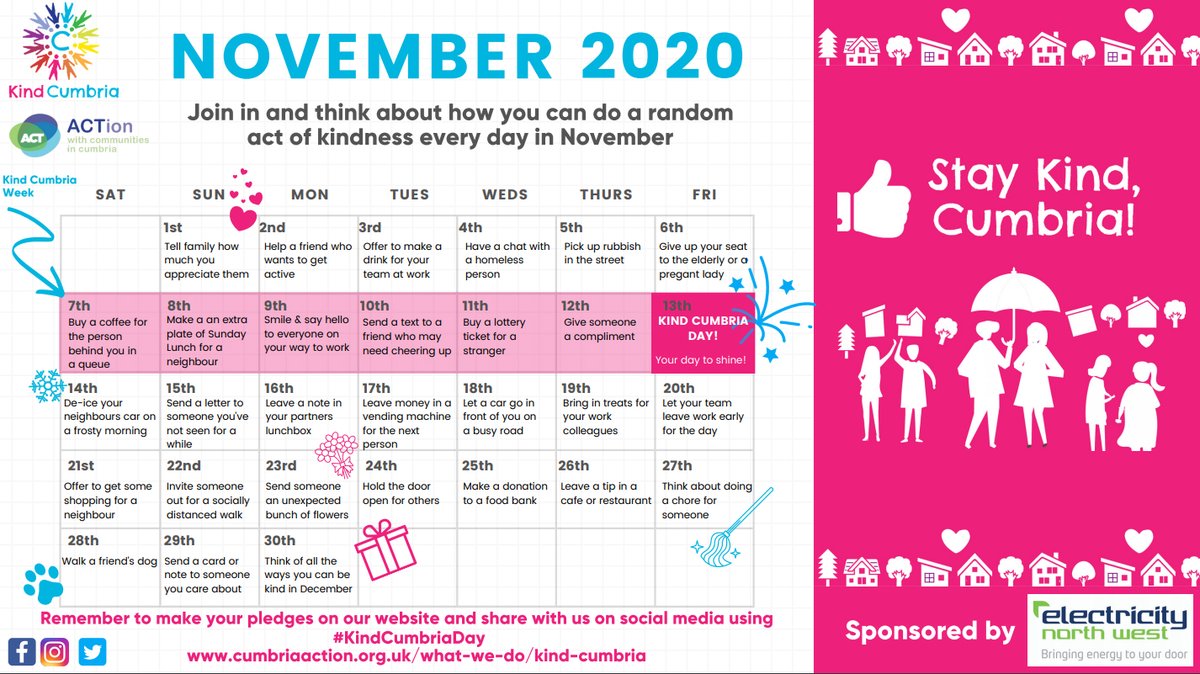 Kind Cumbria

ACT ACTion with communities in cumbria

NOVEMBER 2020

Join in and think about how you can do a random act of kindness every day in November

Kind Cumbria Week

| SAT | SUN | MON | TUES | WEDS | THURS | FRI |
|---|---|---|---|---|---|---|
| | 1st Tell family how much you appreciate them | 2nd Help a friend who wants to get active | 3rd Offer to make a drink for your team at work | 4th Have a chat with a homeless person | 5th Pick up rubbish in the street | 6th Give up your seat to the elderly or a pregant lady |
| 7th Buy a coffee for the person behind you in a queue | 8th Make a an extra plate of Sunday Lunch for a neighbour | 9th Smile & say hello to everyone on your way to work | 10th Send a text to a friend who may need cheering up | 11th Buy a lottery ticket for a stranger | 12th Give someone a compliment | 13th KIND CUMBRIA DAY! Your day to shine! |
| 14th De-ice your neighbours car on a frosty morning | 15th Send a letter to someone you've not seen for a while | 16th Leave a note in your partners lunchbox | 17th Leave money in a vending machine for the next person | 18th Let a car go in front of you on a busy road | 19th Bring in treats for your work colleagues | 20th Let your team leave work early for the day |
| 21st Offer to get some shopping for a neighbour | 22nd Invite someone out for a socially distanced walk | 23rd Send someone an unexpected bunch of flowers | 24th Hold the door open for others | 25th Make a donation to a food bank | 26th Leave a tip in a cafe or restaurant | 27th Think about doing a chore for someone |
| 28th Walk a friend's dog | 29th Send a card or note to someone you care about | 30th Think of all the ways you can be kind in December | | | | |

Remember to make your pledges on our website and share with us on social media using #KindCumbriaDay
www.cumbriaaction.org.uk/what-we-do/kind-cumbria

Stay Kind, Cumbria!

Sponsored by electricity north west Bringing energy to your door